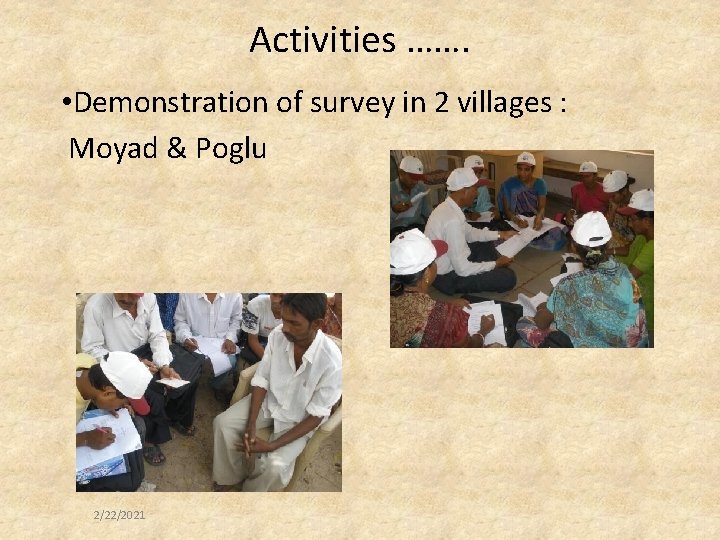 Activities …….

•Demonstration of survey in 2 villages : Moyad & Poglu

2/22/2021